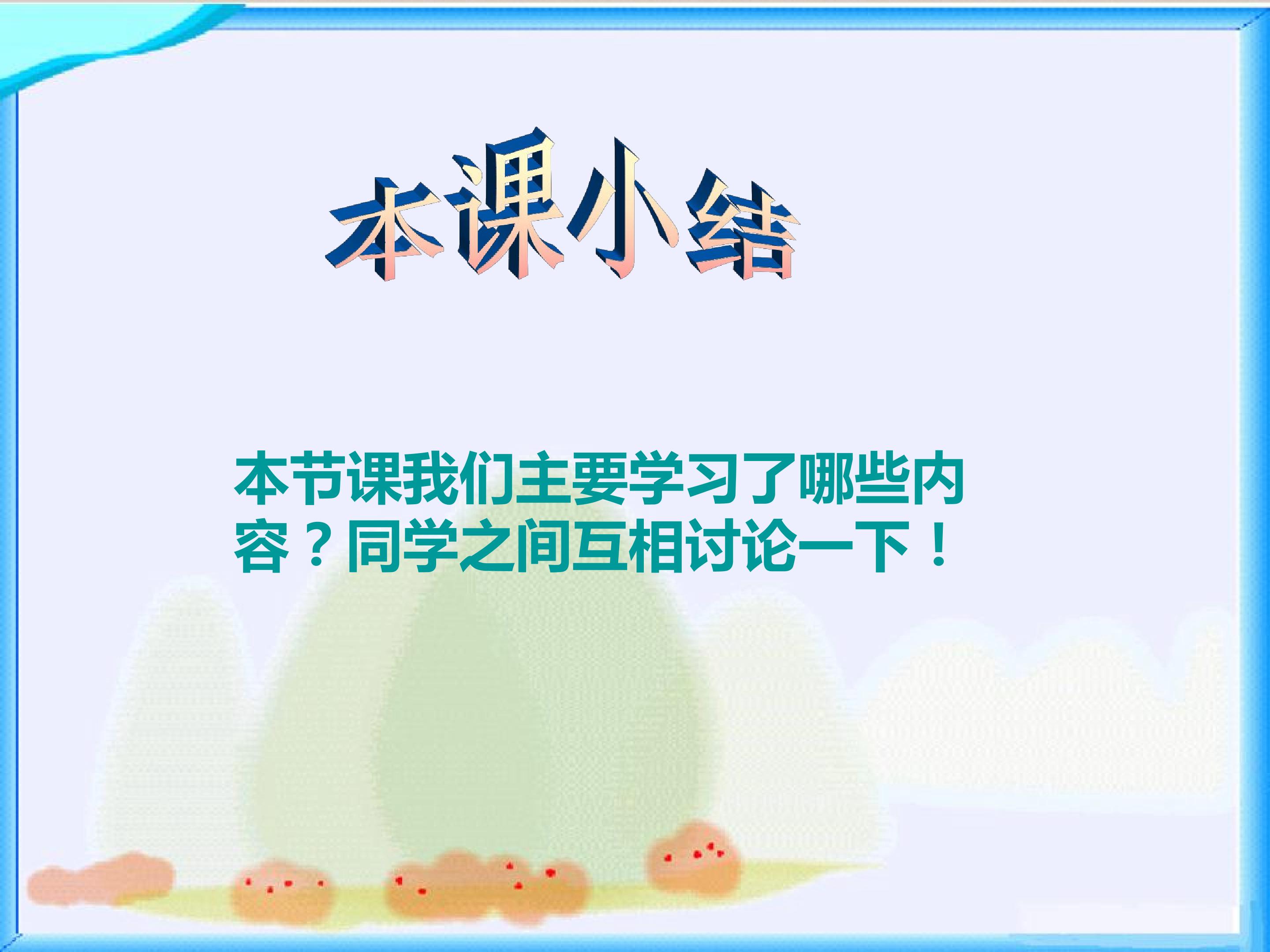 本课小结

本节课我们主要学习了哪些内容？同学之间互相讨论一下！